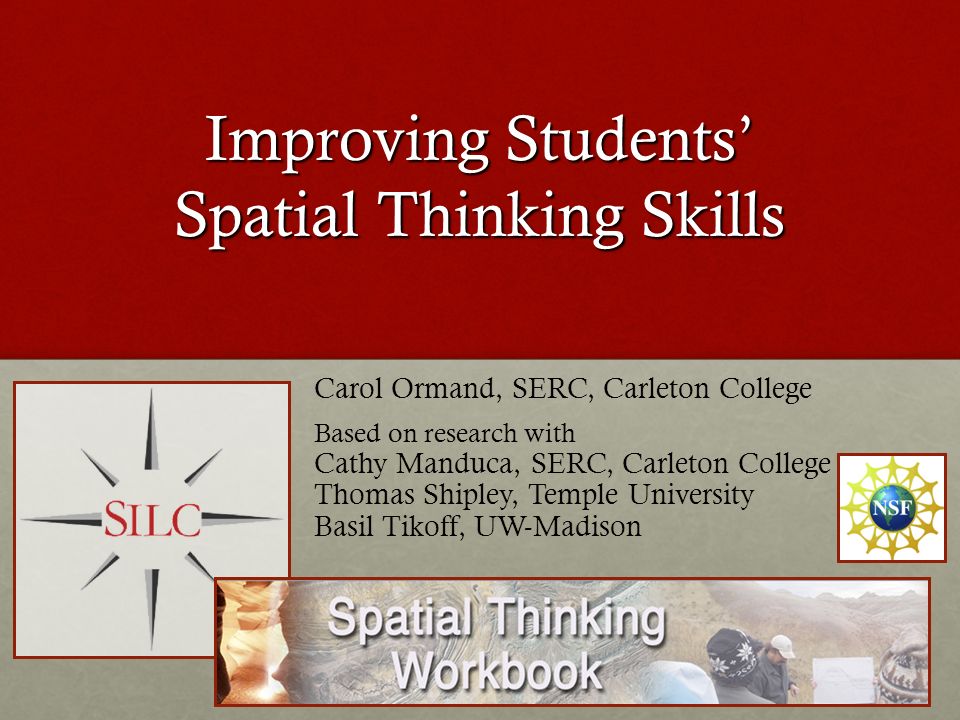 Improving Students' Spatial Thinking Skills

Carol Ormand, SERC, Carleton College

Based on research with
Cathy Manduca, SERC, Carleton College
Thomas Shipley, Temple University
Basil Tikoff, UW-Madison

SILC

NSF

Spatial Thinking Workbook